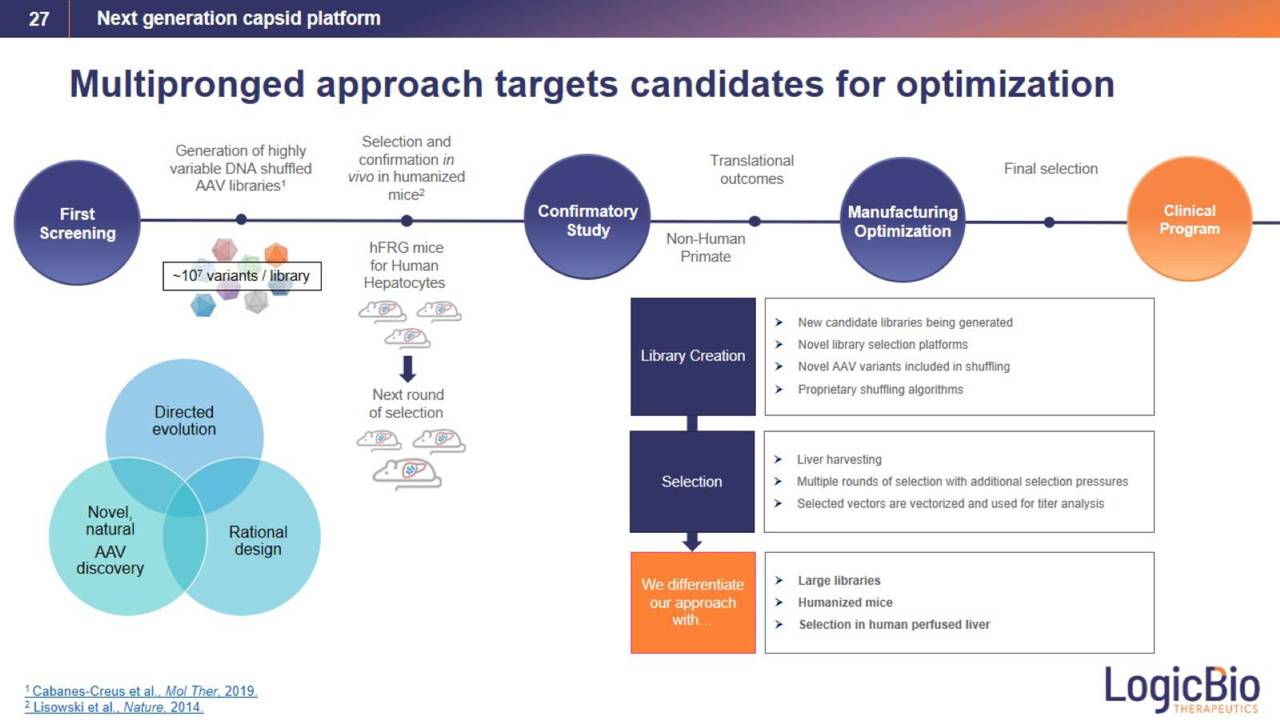 27 Next generation capsid platform

Multipronged approach targets candidates for optimization

First Screening

Generation of highly variable DNA shuffled AAV libraries$^1$

~$10^7$ variants / library

Selection and confirmation in vivo in humanized mice$^2$

hFRG mice for Human Hepatocytes

Next round of selection

Confirmatory Study

Translational outcomes

Non-Human Primate

Manufacturing Optimization

Final selection

Clinical Program

Directed evolution

Novel, natural AAV discovery

Rational design

Library Creation

➤ New candidate libraries being generated
➤ Novel library selection platforms
➤ Novel AAV variants included in shuffling
➤ Proprietary shuffling algorithms

Selection

➤ Liver harvesting
➤ Multiple rounds of selection with additional selection pressures
➤ Selected vectors are vectorized and used for titer analysis

We differentiate our approach with…

➤ Large libraries
➤ Humanized mice
➤ Selection in human perfused liver

$^1$ Cabanes-Creus et al., Mol Ther, 2019.
$^2$ Lisowski et al., Nature, 2014.

LogicBio THERAPEUTICS